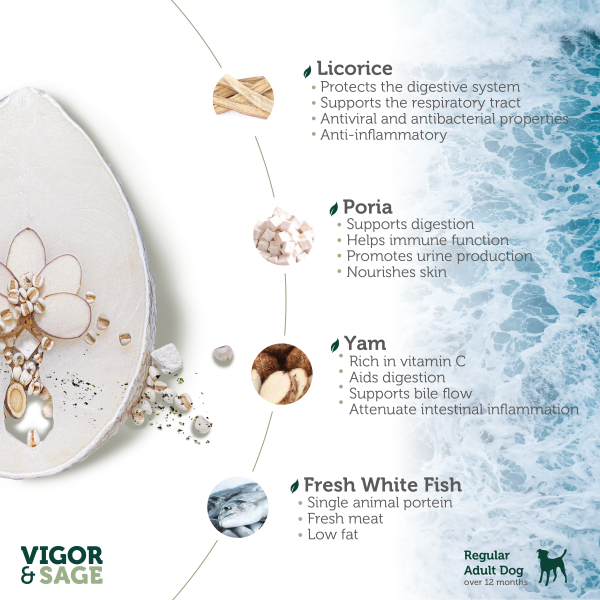 Licorice
• Protects the digestive system
• Supports the respiratory tract
• Antiviral and antibacterial properties
• Anti-inflammatory

Poria
• Supports digestion
• Helps immune function
• Promotes urine production
• Nourishes skin

Yam
• Rich in vitamin C
• Aids digestion
• Supports bile flow
• Attenuate intestinal inflammation

Fresh White Fish
• Single animal portein
• Fresh meat
• Low fat

VIGOR
& SAGE

Regular
Adult Dog
over 12 months